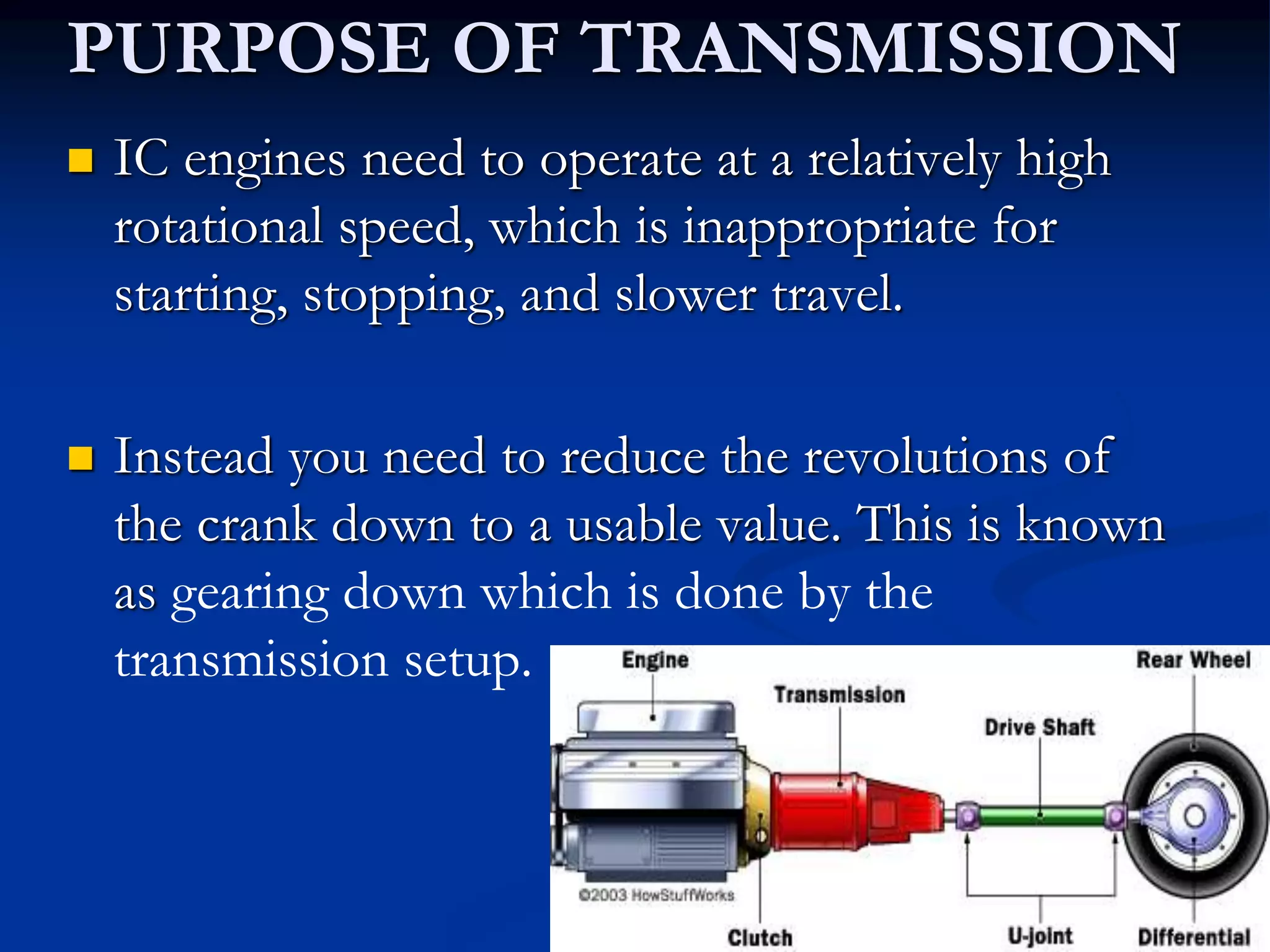 PURPOSE OF TRANSMISSION

IC engines need to operate at a relatively high rotational speed, which is inappropriate for starting, stopping, and slower travel.

Instead you need to reduce the revolutions of the crank down to a usable value. This is known as gearing down which is done by the transmission setup.

Engine
Transmission
Drive Shaft
Rear Wheel
©2003 HowStuffWorks
Clutch
U-joint
Differential